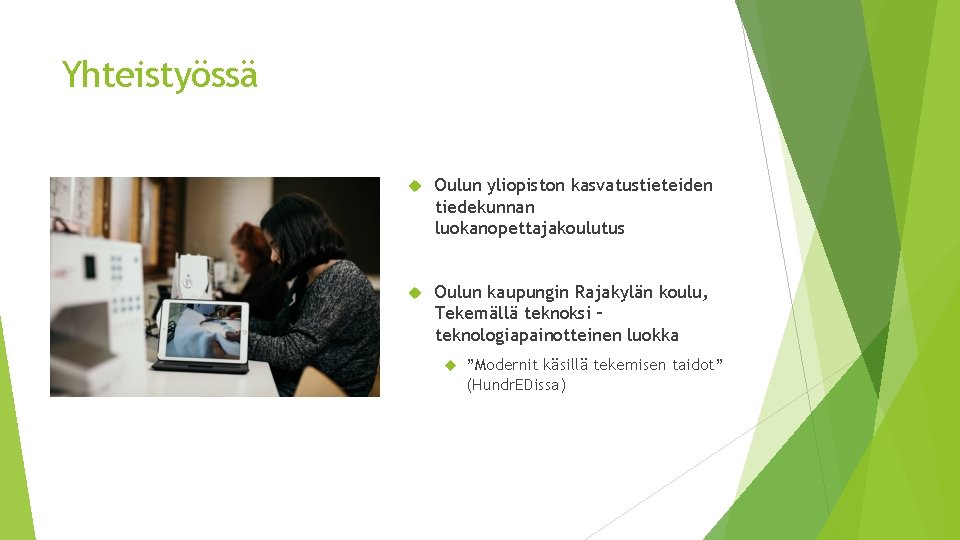 Yhteistyössä

Oulun yliopiston kasvatustieteiden tiedekunnan luokanopettajakoulutus

Oulun kaupungin Rajakylän koulu, Tekemällä teknoksi – teknologiapainotteinen luokka

”Modernit käsillä tekemisen taidot” (HundrEDissa)